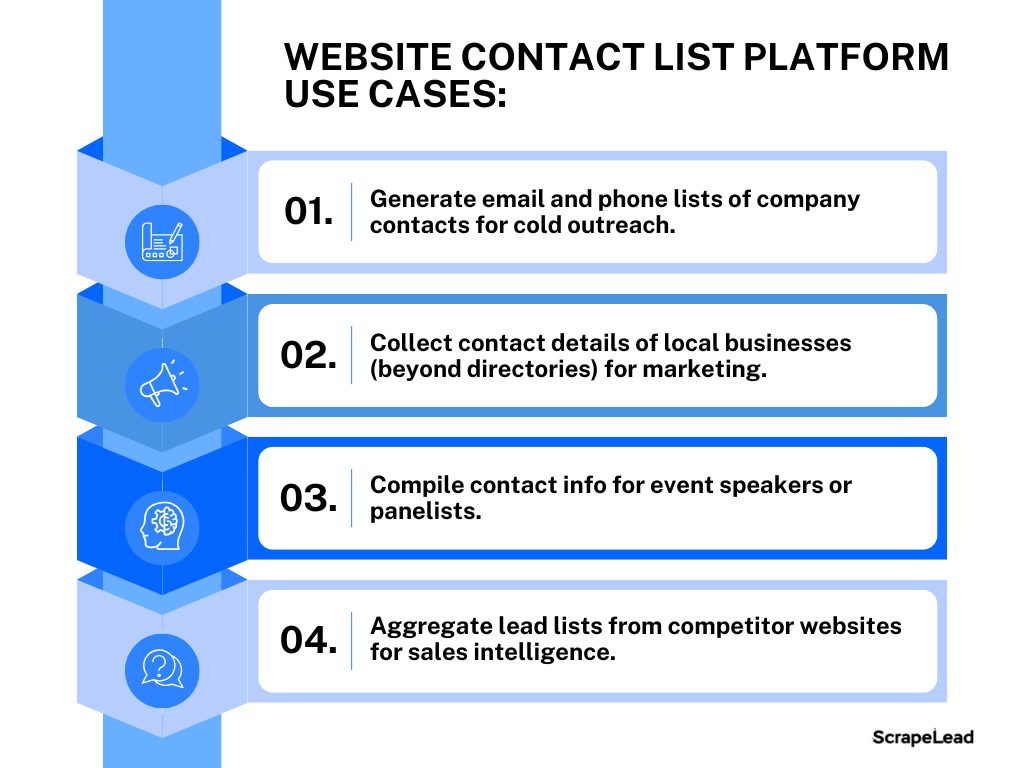 WEBSITE CONTACT LIST PLATFORM USE CASES:

01. Generate email and phone lists of company contacts for cold outreach.

02. Collect contact details of local businesses (beyond directories) for marketing.

03. Compile contact info for event speakers or panelists.

04. Aggregate lead lists from competitor websites for sales intelligence.

ScrapeLead